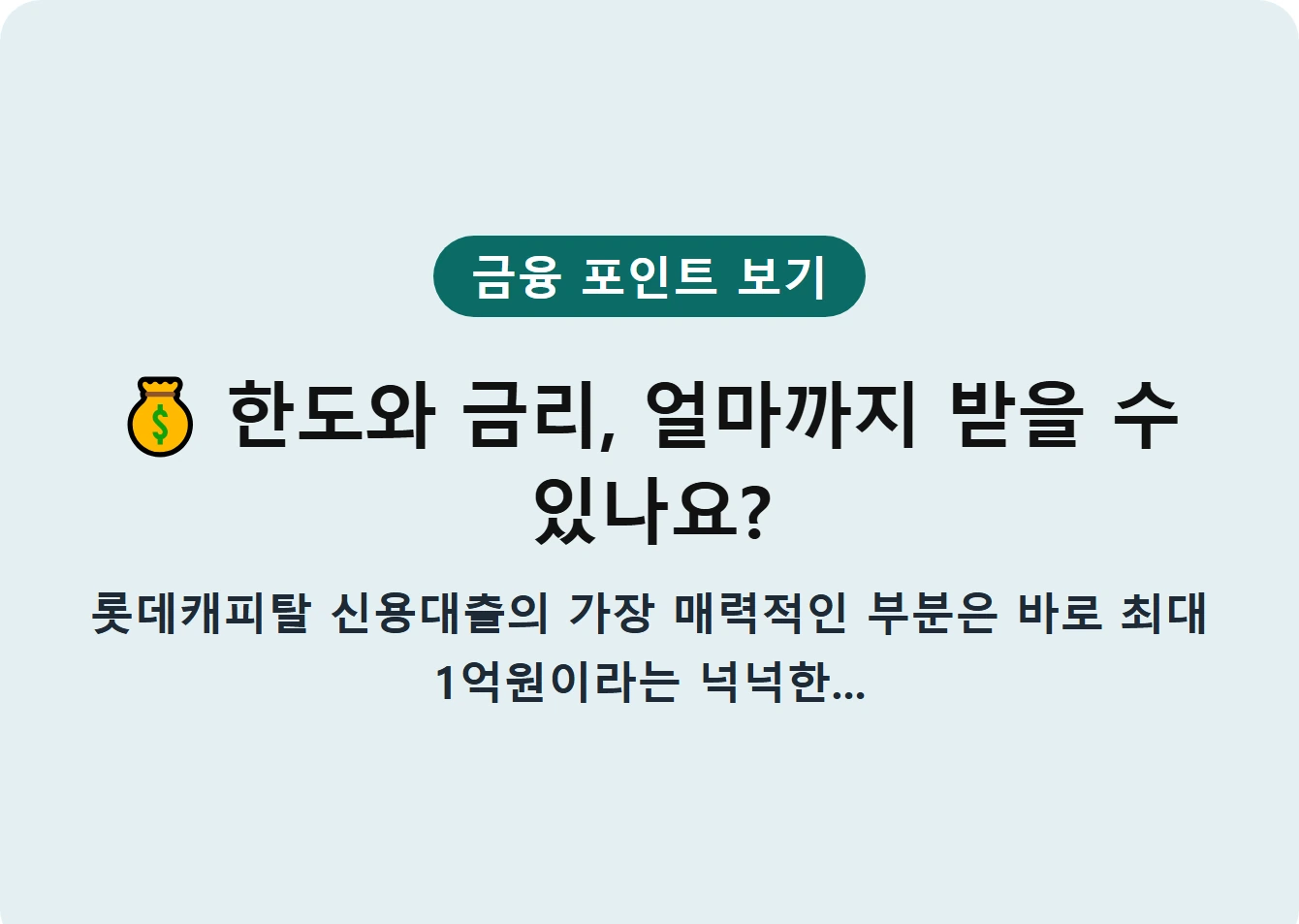 금융 포인트 보기

💰 한도와 금리, 얼마까지 받을 수 있나요?

롯데캐피탈 신용대출의 가장 매력적인 부분은 바로 최대 1억원이라는 넉넉한...